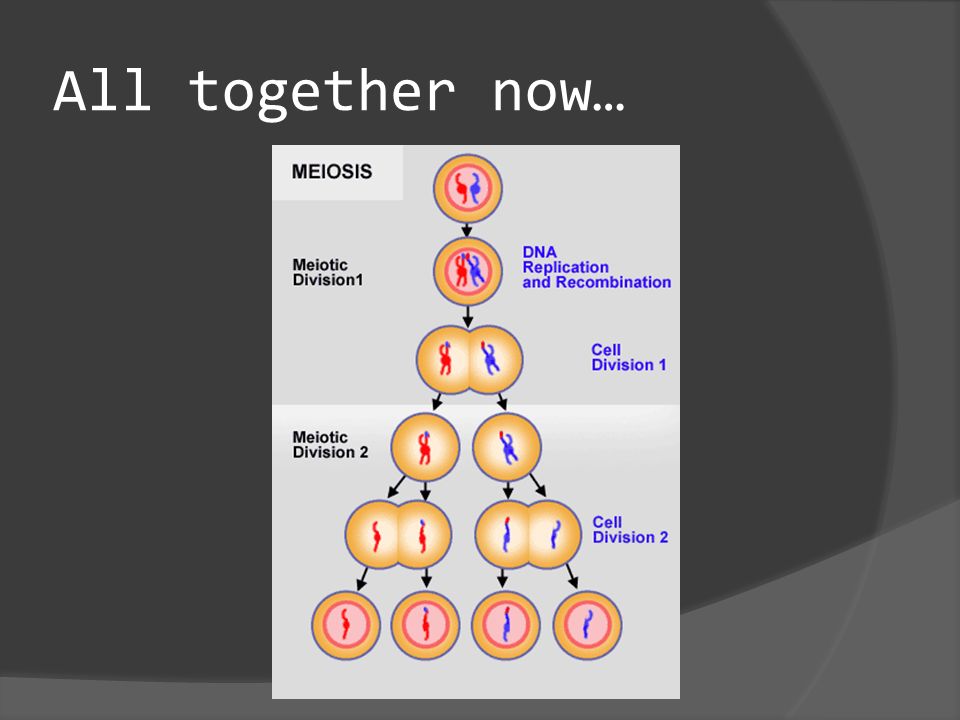 All together now…

MEIOSIS

Meiotic Division1

DNA Replication and Recombination

Cell Division 1

Meiotic Division 2

Cell Division 2